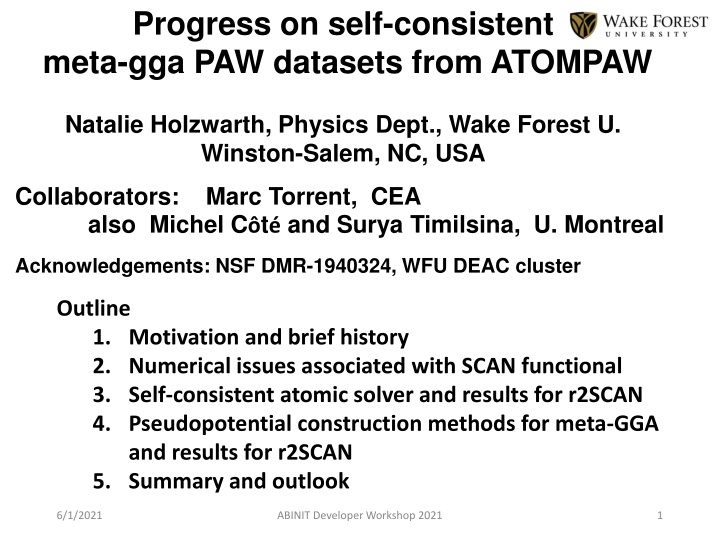 Progress on self-consistent meta-gga PAW datasets from ATOMPAW

WAKE FOREST UNIVERSITY

Natalie Holzwarth, Physics Dept., Wake Forest U.
Winston-Salem, NC, USA

Collaborators: Marc Torrent, CEA
also Michel Côté and Surya Timilsina, U. Montreal

Acknowledgements: NSF DMR-1940324, WFU DEAC cluster

Outline
1. Motivation and brief history
2. Numerical issues associated with SCAN functional
3. Self-consistent atomic solver and results for r2SCAN
4. Pseudopotential construction methods for meta-GGA and results for r2SCAN
5. Summary and outlook

6/1/2021
ABINIT Developer Workshop 2021
1